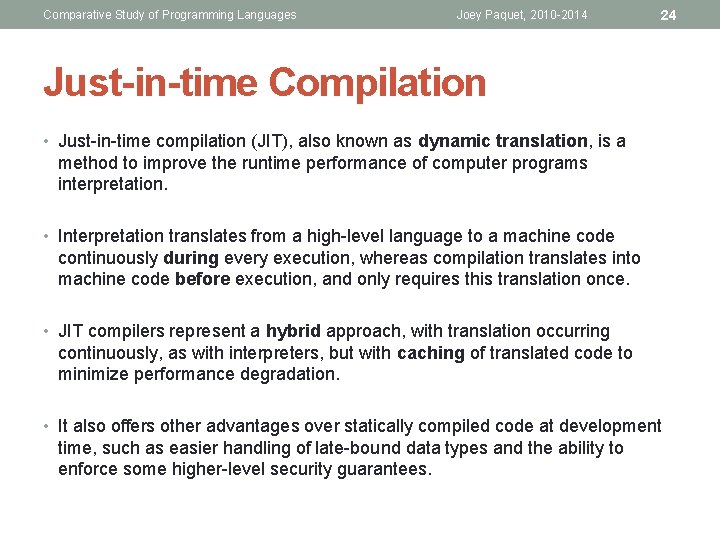 Comparative Study of Programming Languages Joey Paquet, 2010-2014 24

Just-in-time Compilation

• Just-in-time compilation (JIT), also known as dynamic translation, is a method to improve the runtime performance of computer programs interpretation.

• Interpretation translates from a high-level language to a machine code continuously during every execution, whereas compilation translates into machine code before execution, and only requires this translation once.

• JIT compilers represent a hybrid approach, with translation occurring continuously, as with interpreters, but with caching of translated code to minimize performance degradation.

• It also offers other advantages over statically compiled code at development time, such as easier handling of late-bound data types and the ability to enforce some higher-level security guarantees.